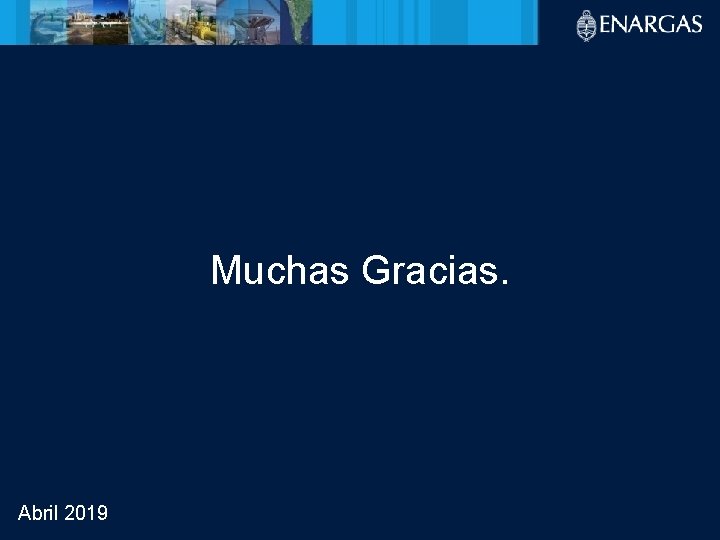 ENARGAS

Muchas Gracias.

Abril 2019